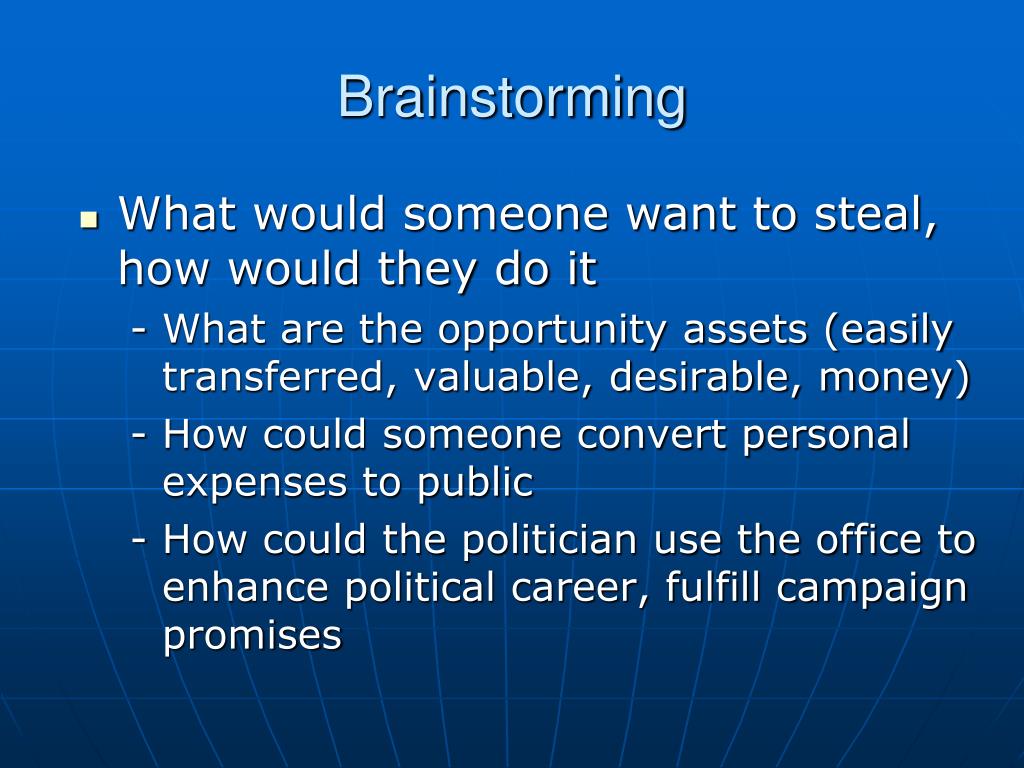 Brainstorming

What would someone want to steal, how would they do it

- What are the opportunity assets (easily transferred, valuable, desirable, money)
- How could someone convert personal expenses to public
- How could the politician use the office to enhance political career, fulfill campaign promises